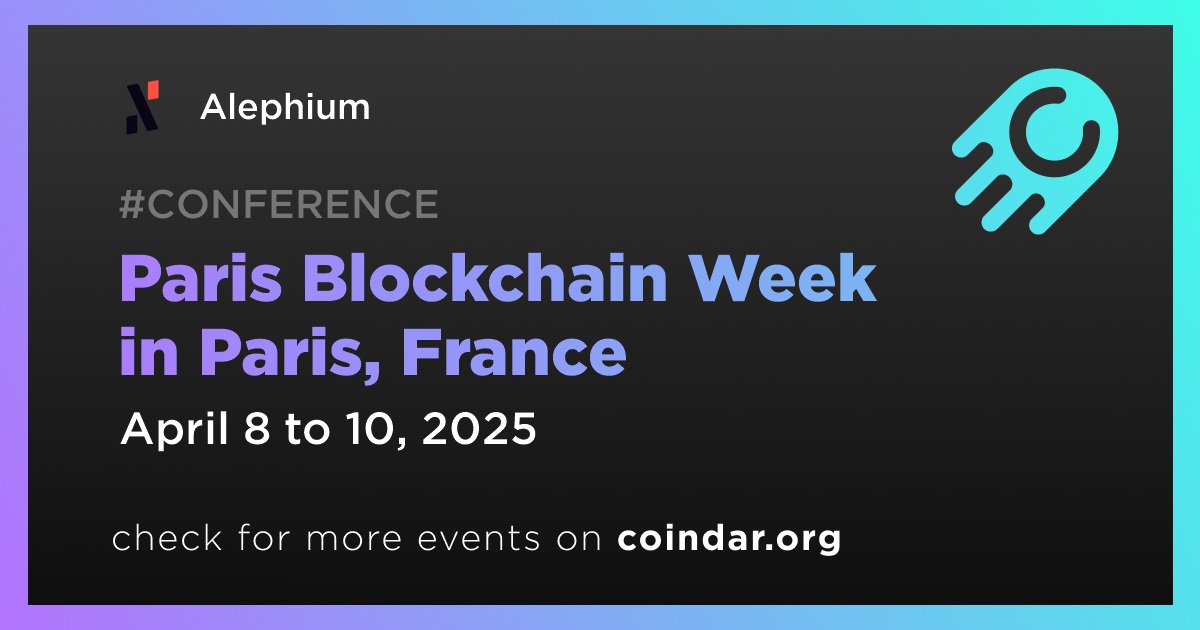 Alephium

#CONFERENCE

Paris Blockchain Week in Paris, France

April 8 to 10, 2025

check for more events on coindar.org